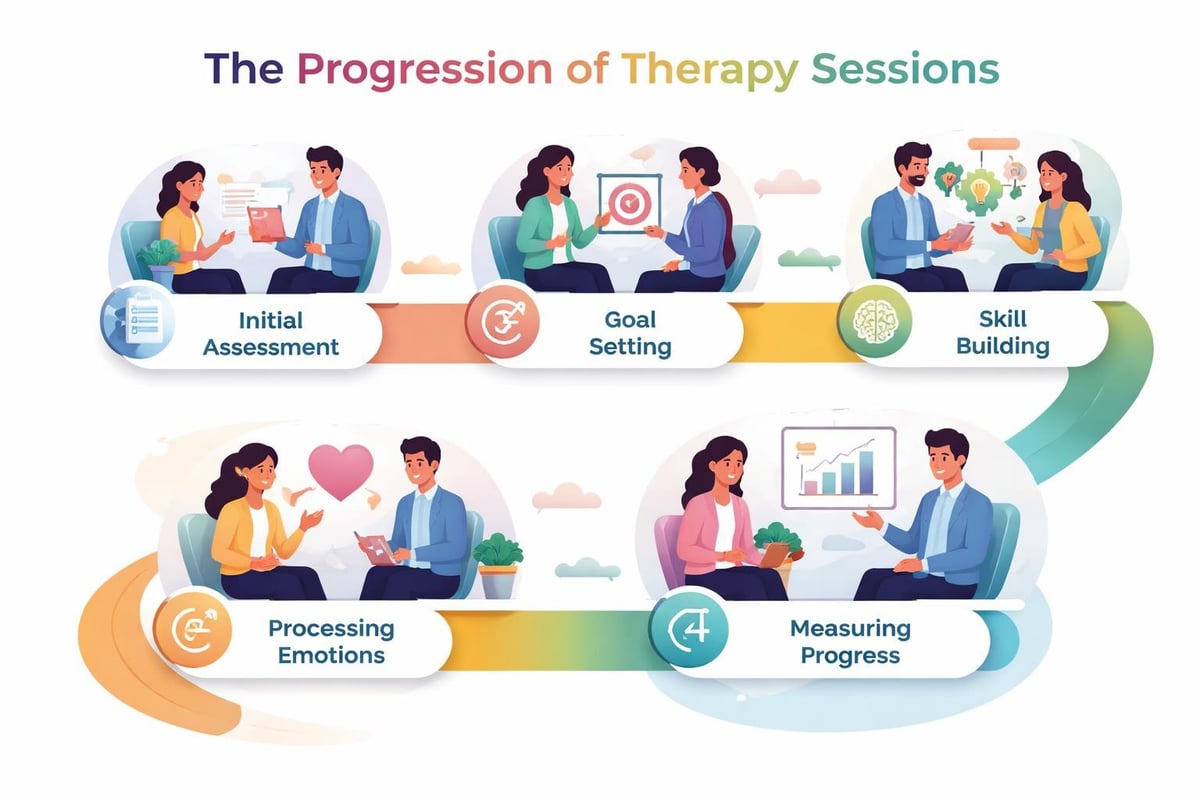 The Progression of Therapy Sessions

Initial Assessment

Goal Setting

Skill Building

Processing Emotions

4

Measuring Progress